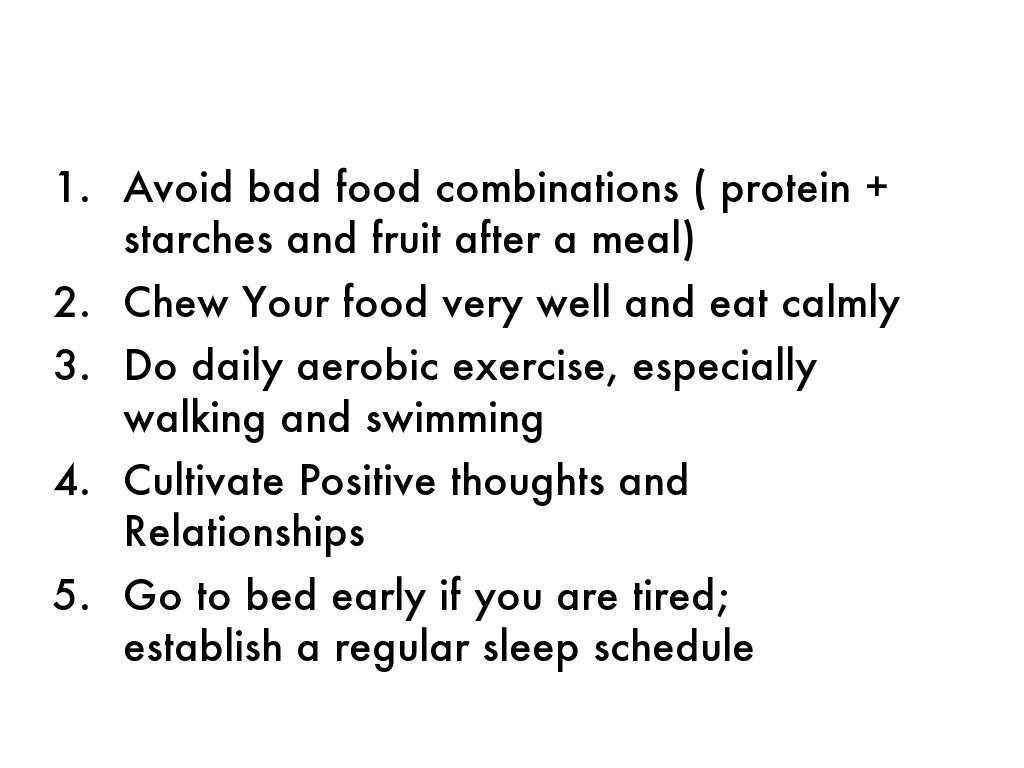 1. Avoid bad food combinations ( protein + starches and fruit after a meal)
2. Chew Your food very well and eat calmly
3. Do daily aerobic exercise, especially walking and swimming
4. Cultivate Positive thoughts and Relationships
5. Go to bed early if you are tired; establish a regular sleep schedule